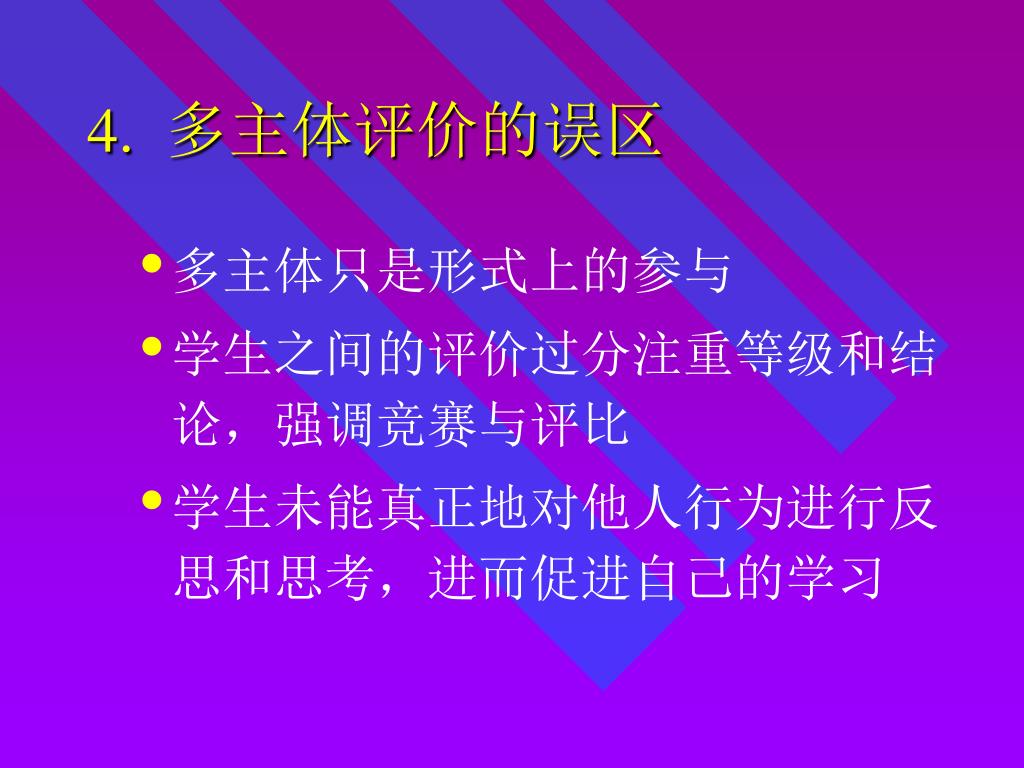 4. 多主体评价的误区

• 多主体只是形式上的参与

• 学生之间的评价过分注重等级和结论，强调竞赛与评比

• 学生未能真正地对他人行为进行反思和思考，进而促进自己的学习